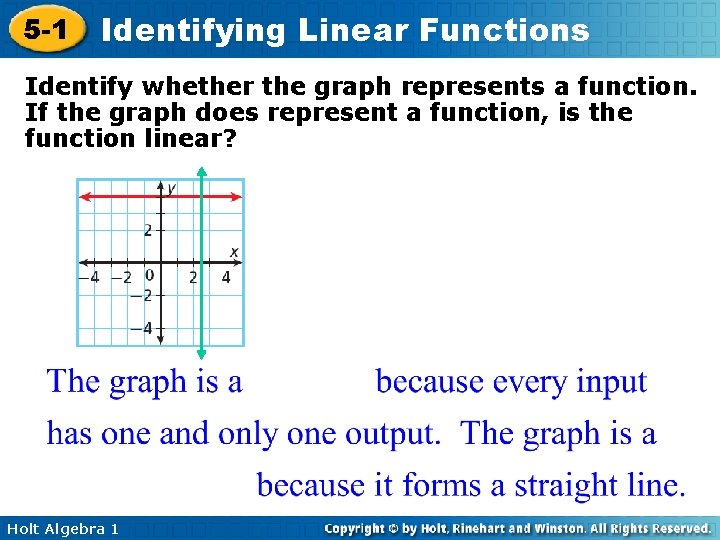 5-1 Identifying Linear Functions

Identify whether the graph represents a function. If the graph does represent a function, is the function linear?

y
2
x
−4 −2 0 2 4
−2
−4

The graph is a because every input has one and only one output. The graph is a because it forms a straight line.

Holt Algebra 1

Copyright © by Holt, Rinehart and Winston. All Rights Reserved.